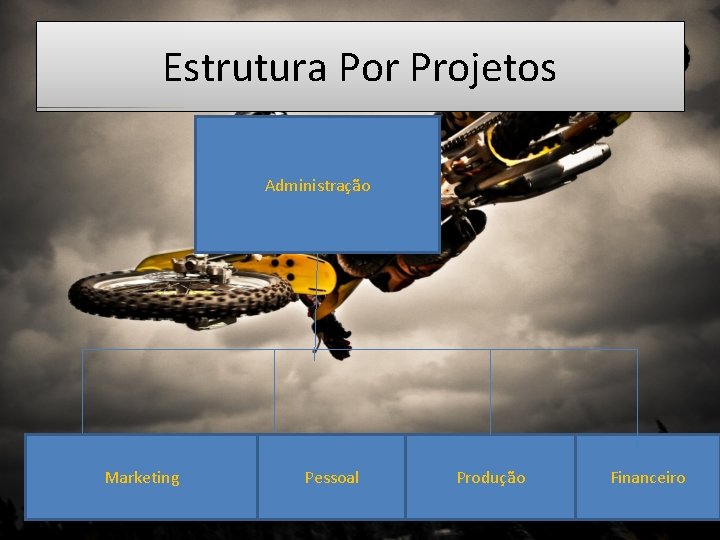 Estrutura Por Projetos

Administração

Marketing

Pessoal

Produção

Financeiro